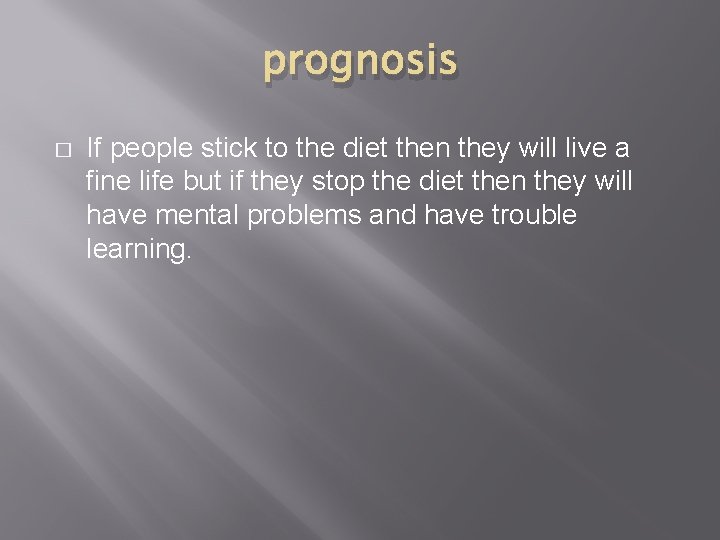 prognosis

If people stick to the diet then they will live a fine life but if they stop the diet then they will have mental problems and have trouble learning.